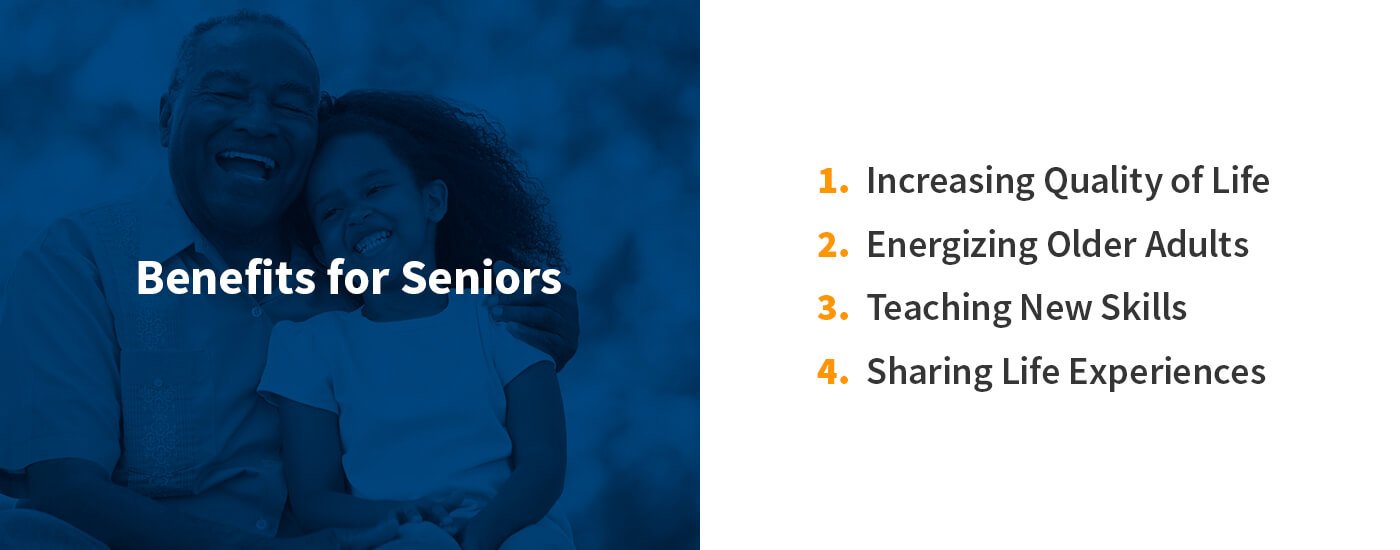 Benefits for Seniors

1. Increasing Quality of Life
2. Energizing Older Adults
3. Teaching New Skills
4. Sharing Life Experiences